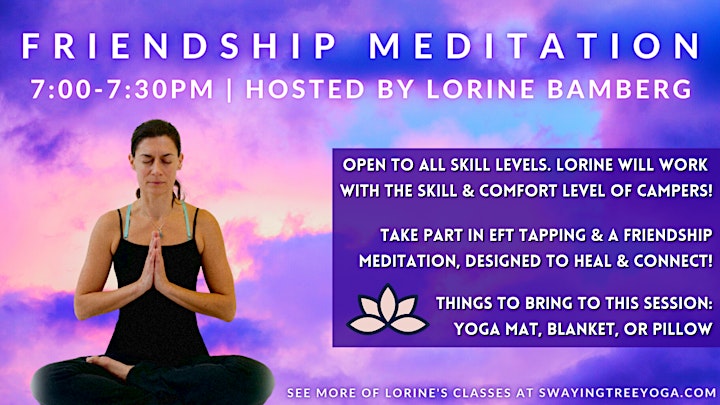 FRIENDSHIP MEDITATION
7:00-7:30PM | HOSTED BY LORINE BAMBERG

OPEN TO ALL SKILL LEVELS. LORINE WILL WORK WITH THE SKILL & COMFORT LEVEL OF CAMPERS!

TAKE PART IN EFT TAPPING & A FRIENDSHIP MEDITATION, DESIGNED TO HEAL & CONNECT!

THINGS TO BRING TO THIS SESSION: YOGA MAT, BLANKET, OR PILLOW

SEE MORE OF LORINE'S CLASSES AT SWAYINGTREEYOGA.COM